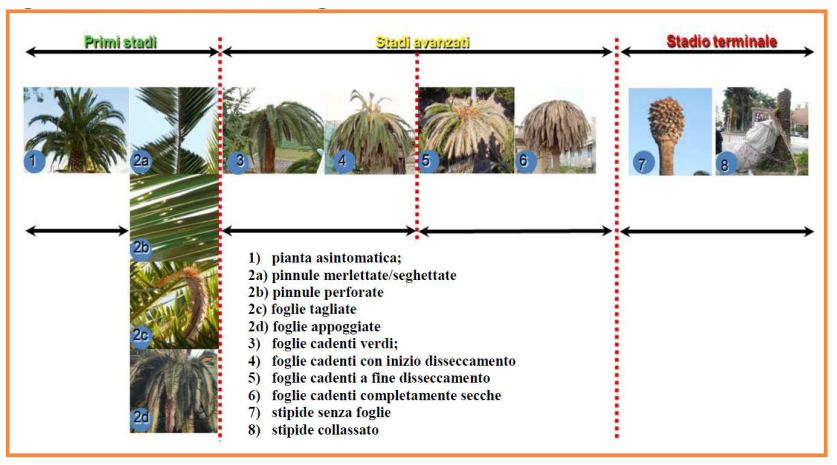 Primi stadi

Stadi avanzati

Stadio terminale

1

2a

3

4

5

6

7

8

2b

2c

2d

1) pianta asintomatica;
2a) pinnule merlettate/seghettate
2b) pinnule perforate
2c) foglie tagliate
2d) foglie appoggiate
3) foglie cadenti verdi;
4) foglie cadenti con inizio disseccamento
5) foglie cadenti a fine disseccamento
6) foglie cadenti completamente secche
7) stipide senza foglie
8) stipide collassato